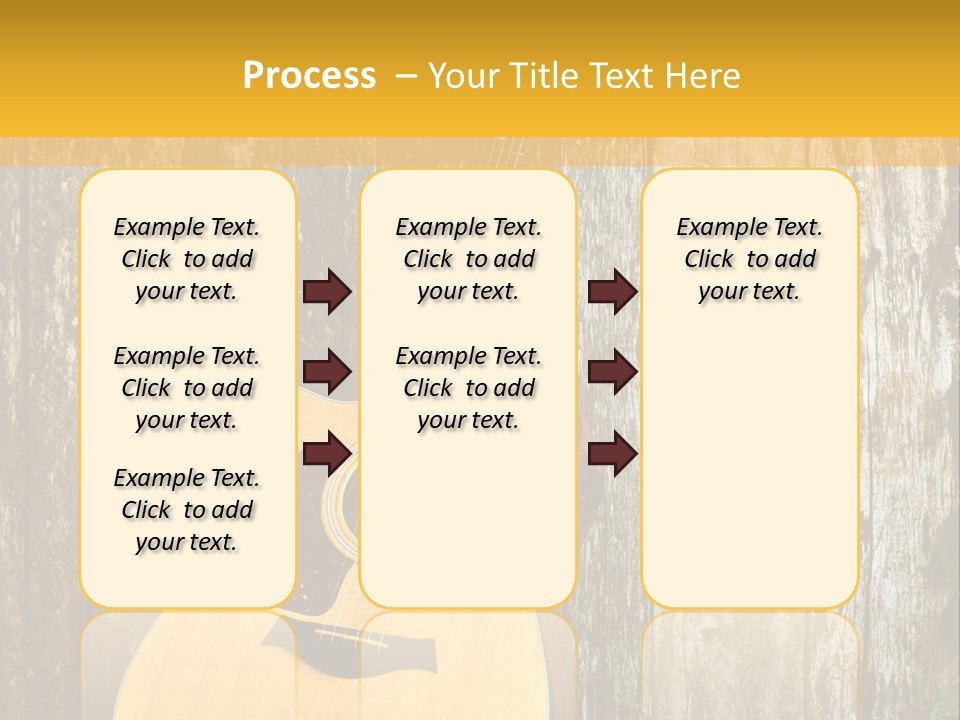 Process – Your Title Text Here

Example Text. Click to add your text.

Example Text. Click to add your text.

Example Text. Click to add your text.

Example Text. Click to add your text.

Example Text. Click to add your text.

Example Text. Click to add your text.